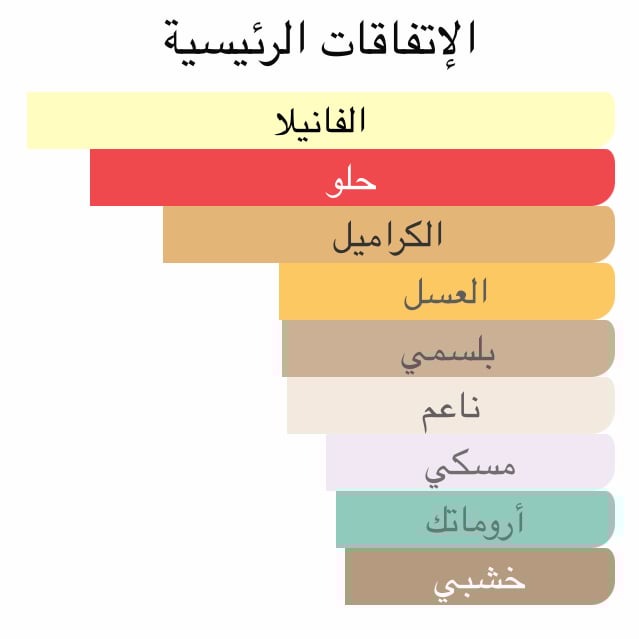 الإتفاقات الرئيسية

الفانيلا

حلو

الكراميل

العسل

بلسمي

ناعم

مسكي

أروماتك

خشبي